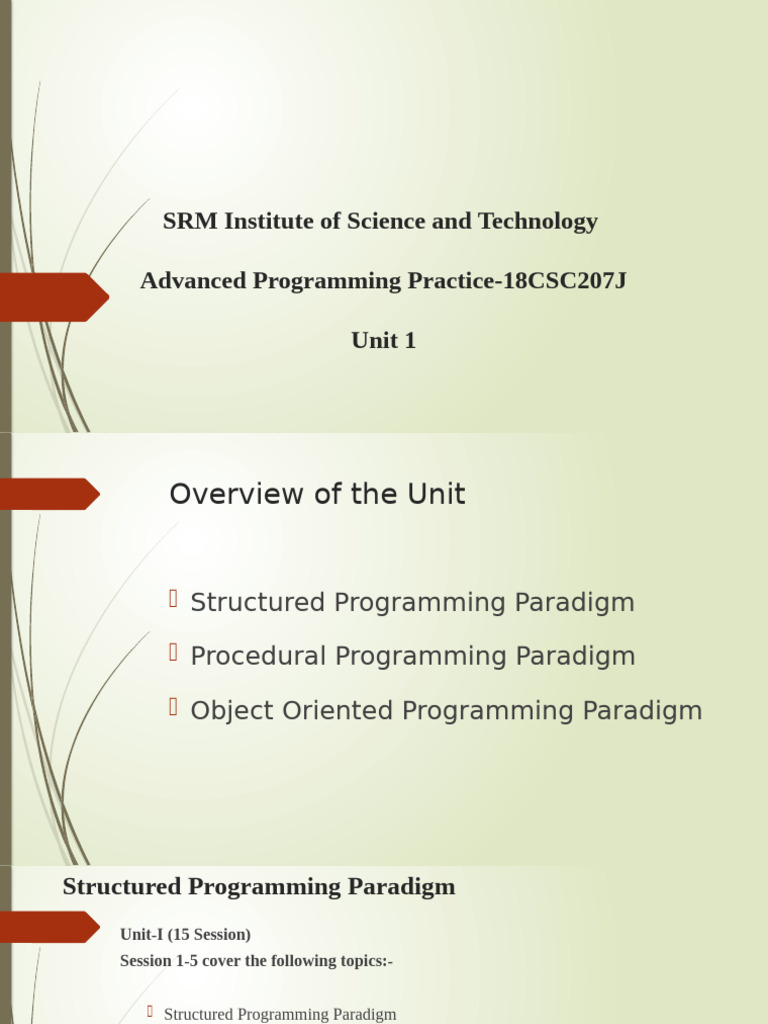 SRM Institute of Science and Technology

Advanced Programming Practice-18CSC207J

Unit 1

Overview of the Unit

Structured Programming Paradigm

Procedural Programming Paradigm

Object Oriented Programming Paradigm

Structured Programming Paradigm

Unit-I (15 Session)
Session 1-5 cover the following topics:-

Structured Programming Paradigm